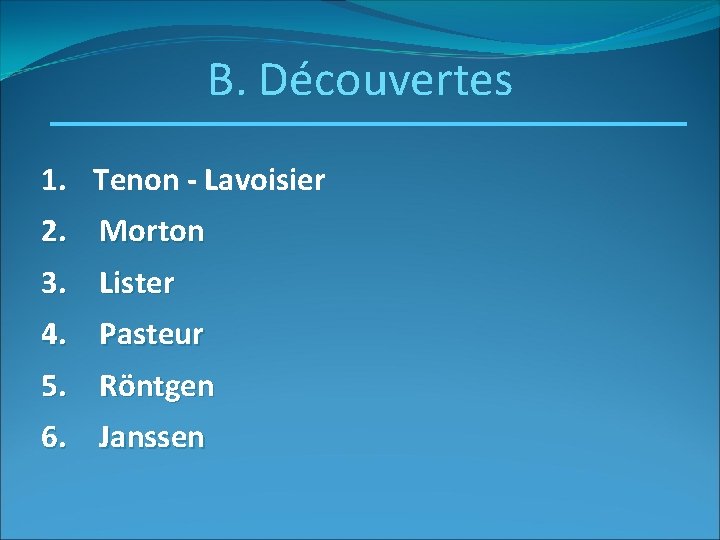 B. Découvertes

1. Tenon - Lavoisier
2. Morton
3. Lister
4. Pasteur
5. Röntgen
6. Janssen